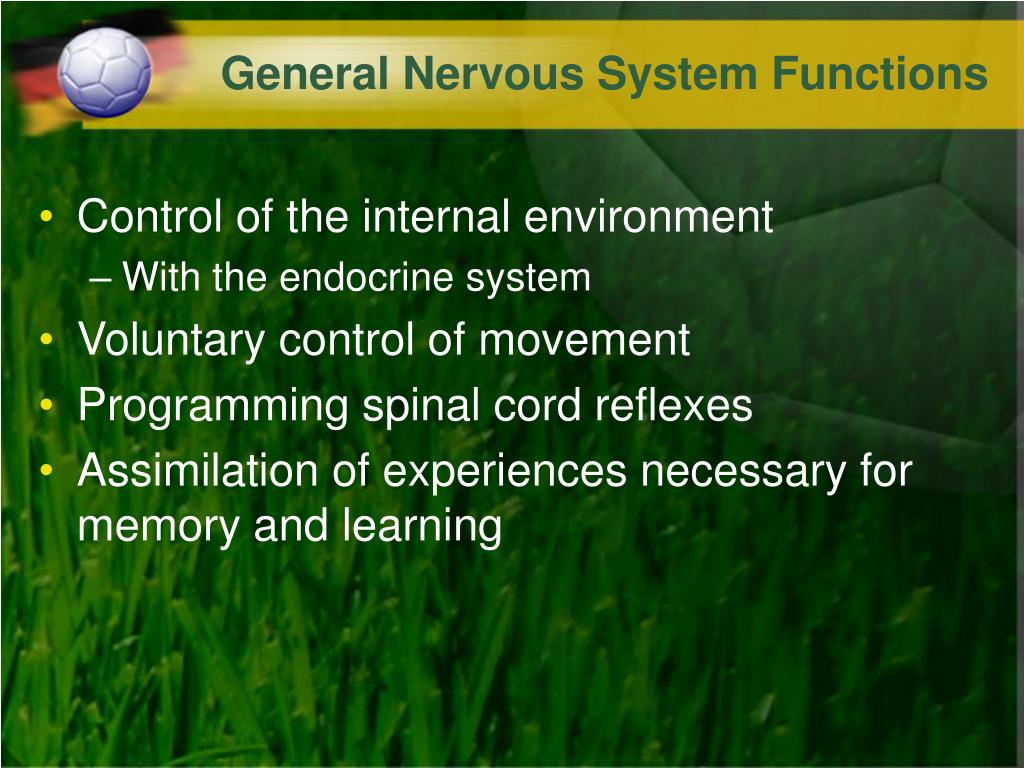 General Nervous System Functions

• Control of the internal environment
– With the endocrine system
• Voluntary control of movement
• Programming spinal cord reflexes
• Assimilation of experiences necessary for memory and learning